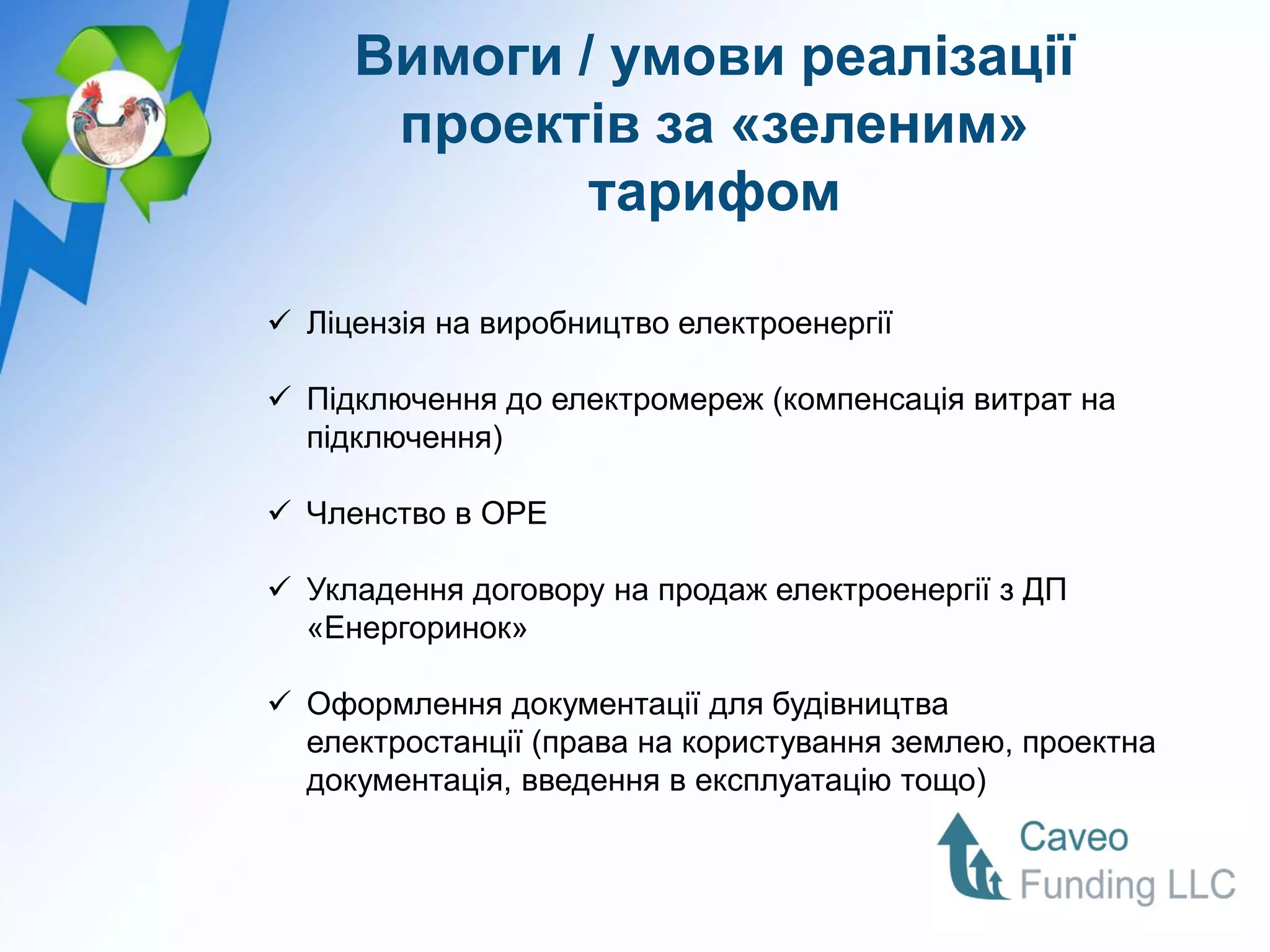 Вимоги / умови реалізації проектів за «зеленим» тарифом

✓ Ліцензія на виробництво електроенергії

✓ Підключення до електромереж (компенсація витрат на підключення)

✓ Членство в ОРЕ

✓ Укладення договору на продаж електроенергії з ДП «Енергоринок»

✓ Оформлення документації для будівництва електростанції (права на користування землею, проектна документація, введення в експлуатацію тощо)

Caveo Funding LLC